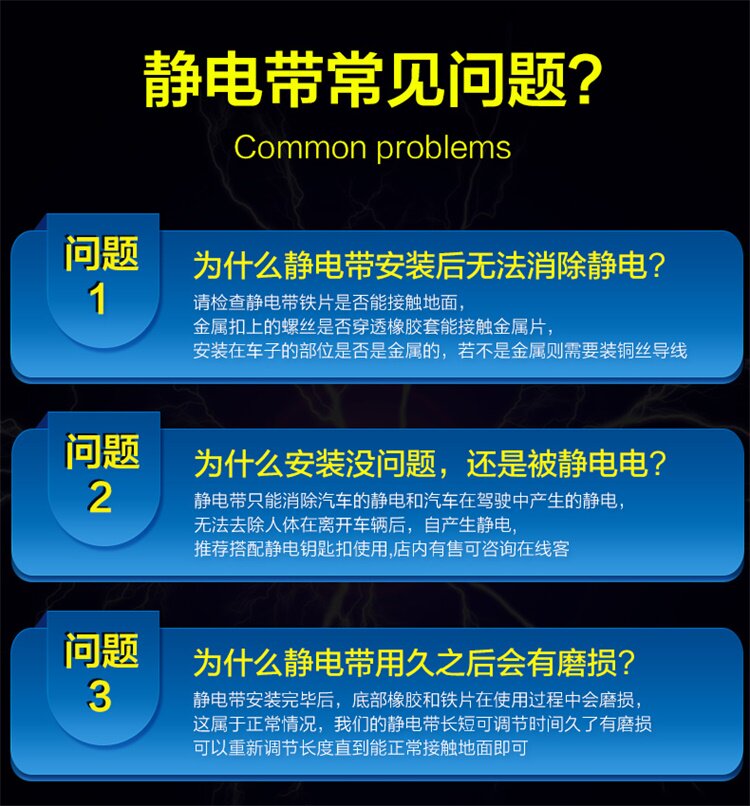 静电带常见问题?

Common problems

问题 1

为什么静电带安装后无法消除静电?

请检查静电带铁片是否能接触地面,
金属扣上的螺丝是否穿透橡胶套能接触金属片,
安装在车子的部位是否是金属的，若不是金属则需要装铜丝导线

问题 2

为什么安装没问题，还是被静电电?

静电带只能消除汽车的静电和汽车在驾驶中产生的静电,
无法去除人体在离开车辆后，自产生静电,
推荐搭配静电钥匙扣使用,店内有售可咨询在线客

问题 3

为什么静电带用久之后会有磨损?

静电带安装完毕后，底部橡胶和铁片在使用过程中会磨损,
这属于正常情况，我们的静电带长短可调节时间久了有磨损
可以重新调节长度直到能正常接触地面即可